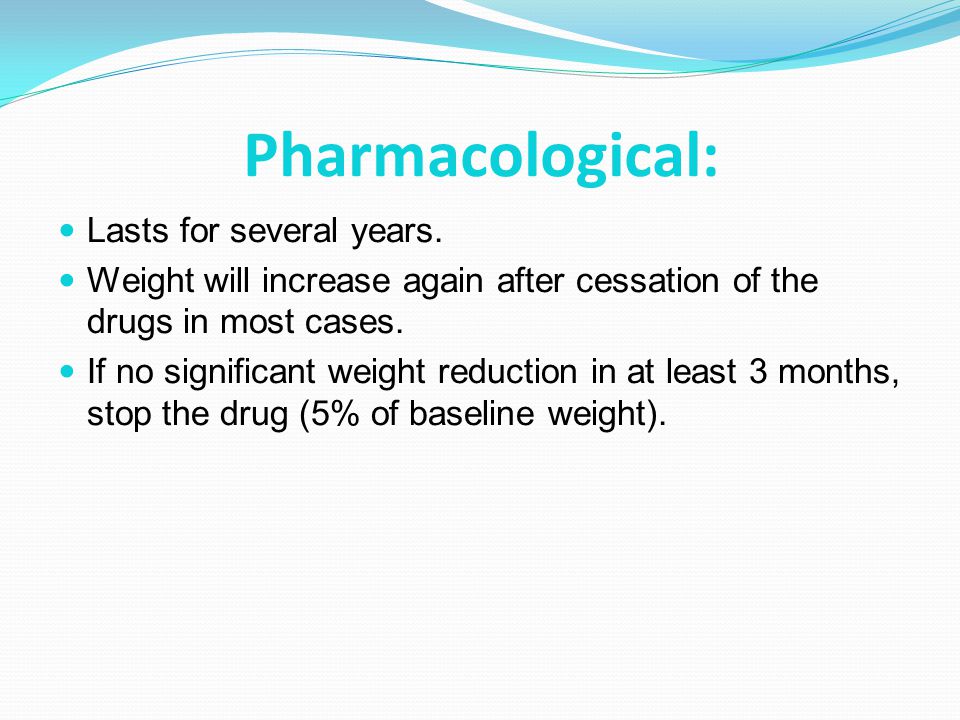 Pharmacological:

- Lasts for several years.
- Weight will increase again after cessation of the drugs in most cases.
- If no significant weight reduction in at least 3 months, stop the drug (5% of baseline weight).